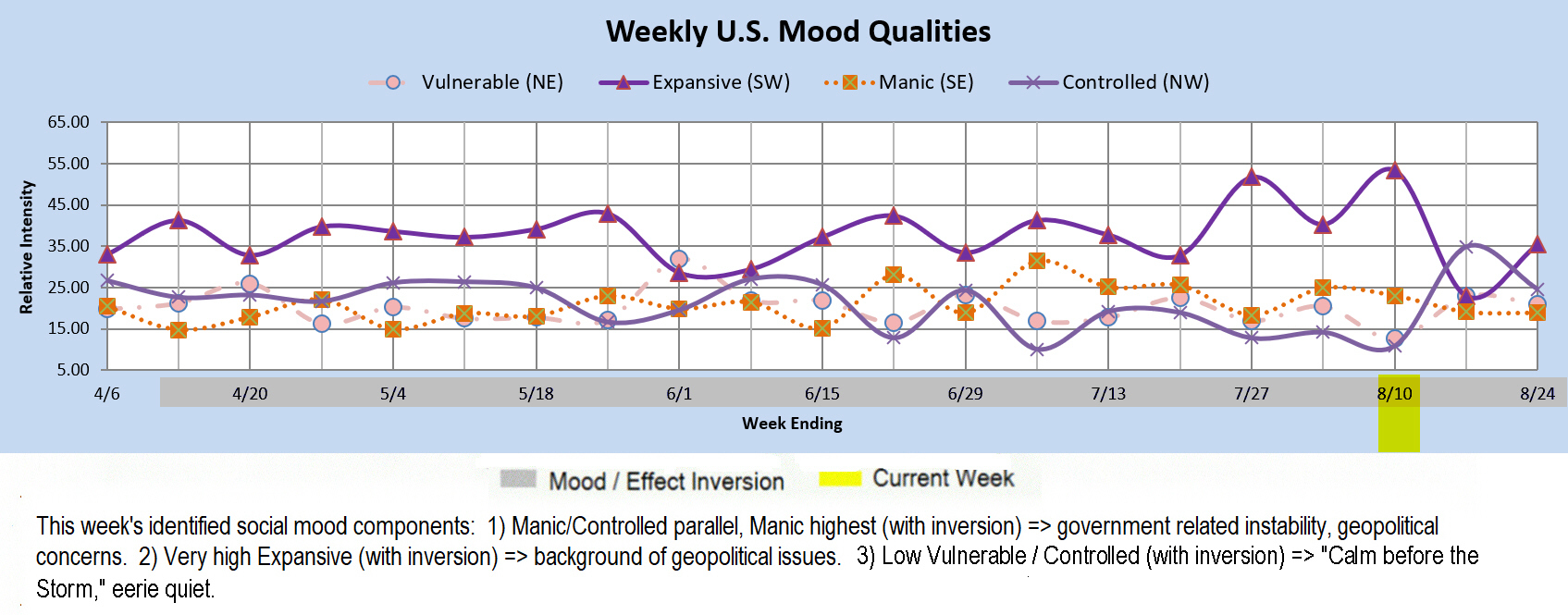 Weekly U.S. Mood Qualities

Vulnerable (NE)   Expansive (SW)   Manic (SE)   Controlled (NW)

Relative Intensity

65.00
55.00
45.00
35.00
25.00
15.00
5.00

4/6   4/20   5/4   5/18   6/1   6/15   6/29   7/13   7/27   8/10   8/24

Week Ending

Mood / Effect Inversion   Current Week

This week's identified social mood components: 1) Manic/Controlled parallel, Manic highest (with inversion) => government related instability, geopolitical concerns. 2) Very high Expansive (with inversion) => background of geopolitical issues. 3) Low Vulnerable / Controlled (with inversion) => "Calm before the Storm," eerie quiet.